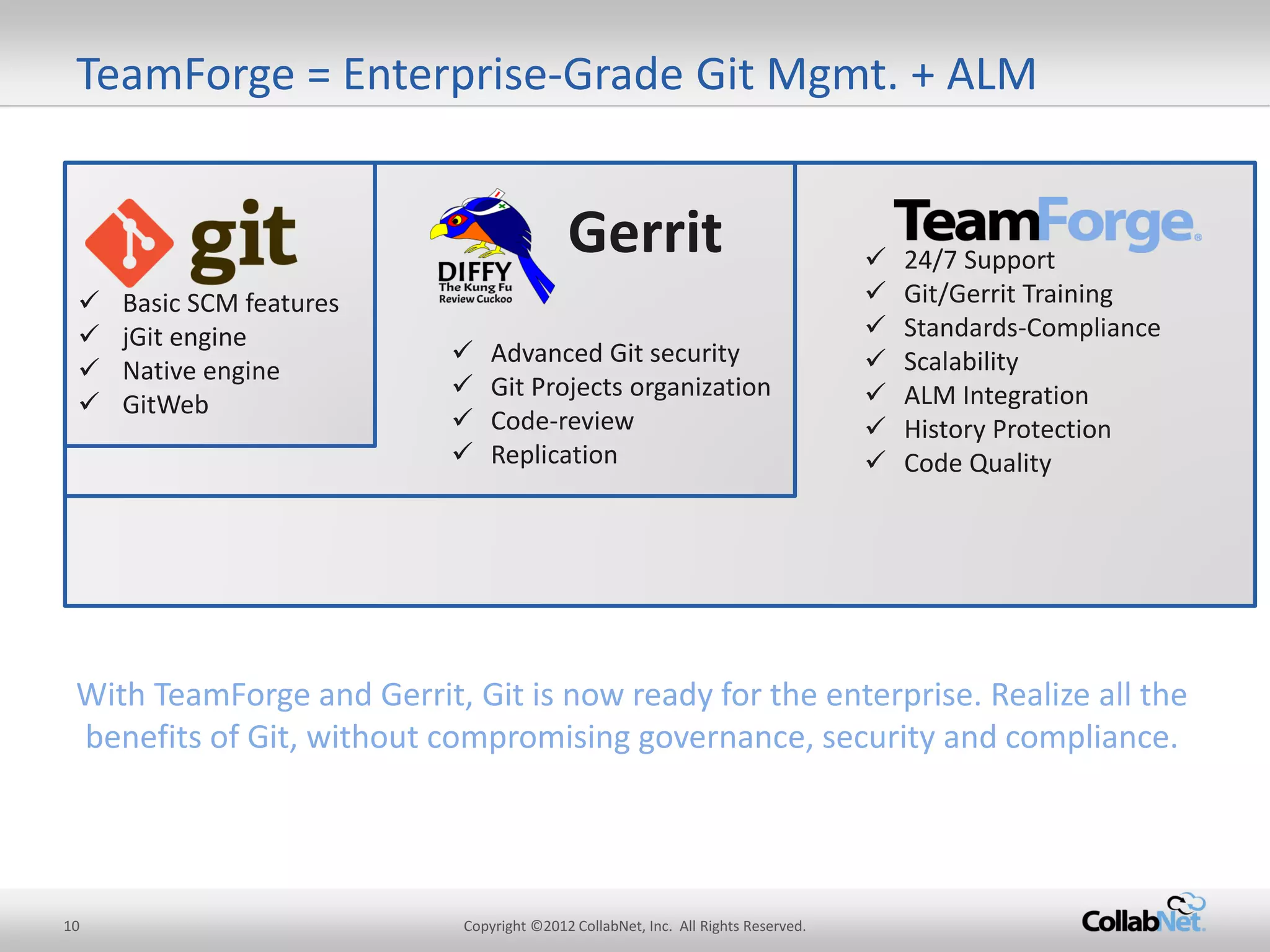 TeamForge = Enterprise-Grade Git Mgmt. + ALM

git

✓ Basic SCM features
✓ jGit engine
✓ Native engine
✓ GitWeb

DIFFY
The Kung Fu Review Cuckoo

Gerrit

✓ Advanced Git security
✓ Git Projects organization
✓ Code-review
✓ Replication

TeamForge®

✓ 24/7 Support
✓ Git/Gerrit Training
✓ Standards-Compliance
✓ Scalability
✓ ALM Integration
✓ History Protection
✓ Code Quality

With TeamForge and Gerrit, Git is now ready for the enterprise. Realize all the benefits of Git, without compromising governance, security and compliance.

10

Copyright ©2012 CollabNet, Inc. All Rights Reserved.

CollabNet.